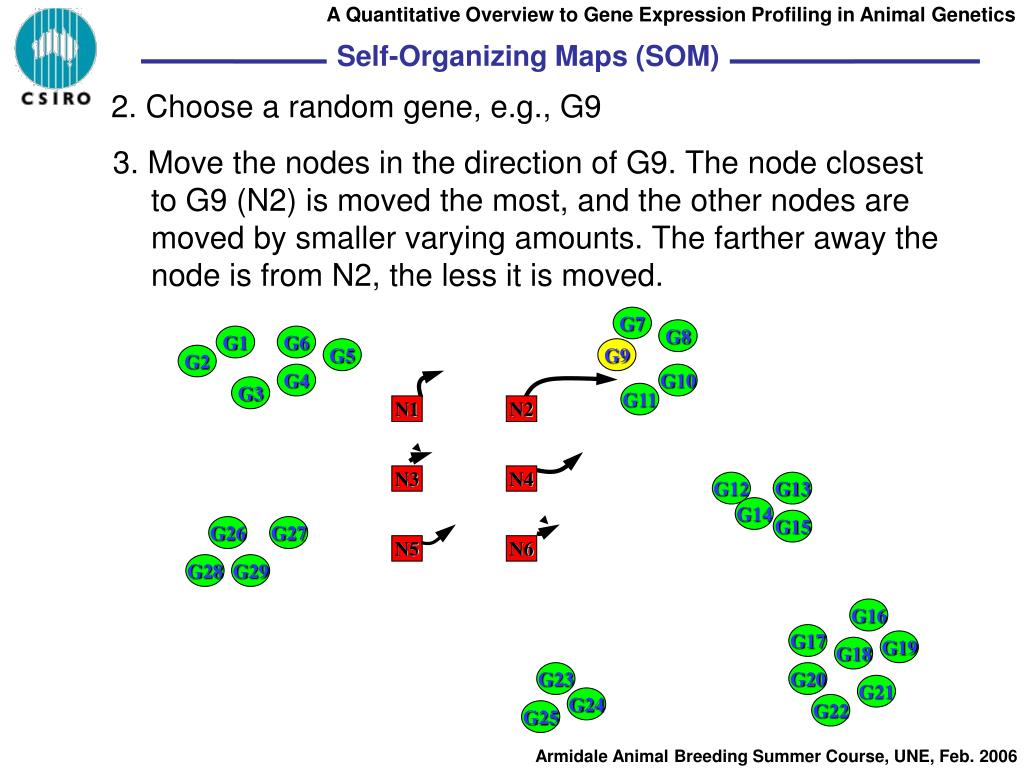 A Quantitative Overview to Gene Expression Profiling in Animal Genetics

CSIRO

Self-Organizing Maps (SOM)

2. Choose a random gene, e.g., G9

3. Move the nodes in the direction of G9. The node closest to G9 (N2) is moved the most, and the other nodes are moved by smaller varying amounts. The farther away the node is from N2, the less it is moved.

G1 G6 G2 G5 G4 G3

G7 G8 G9 G10 G11

N1 N2 N3 N4 N5 N6

G12 G13 G14 G15

G26 G27 G28 G29

G16 G17 G18 G19 G20 G21 G22

G23 G24 G25

Armidale Animal Breeding Summer Course, UNE, Feb. 2006